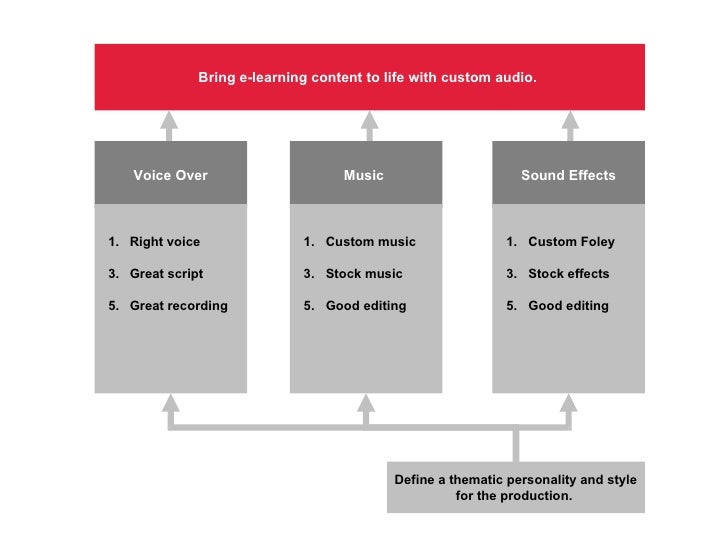 Bring e-learning content to life with custom audio.

Voice Over

1. Right voice
3. Great script
5. Great recording

Music

1. Custom music
3. Stock music
5. Good editing

Sound Effects

1. Custom Foley
3. Stock effects
5. Good editing

Define a thematic personality and style for the production.